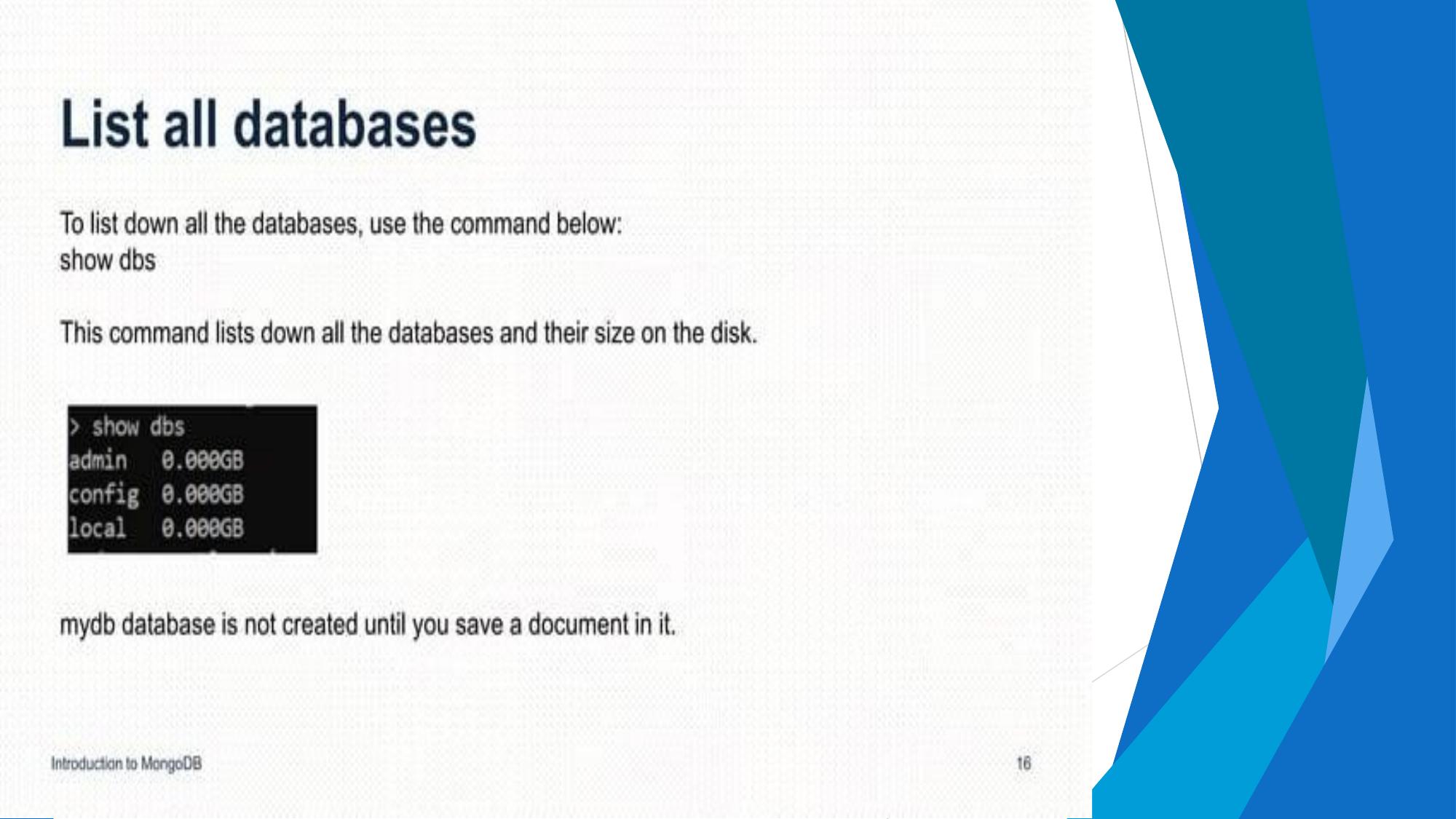 List all databases

To list down all the databases, use the command below:
show dbs

This command lists down all the databases and their size on the disk.

> show dbs
admin 0.000GB
config 0.000GB
local 0.000GB

mydb database is not created until you save a document in it.

Introduction to MongoDB

16